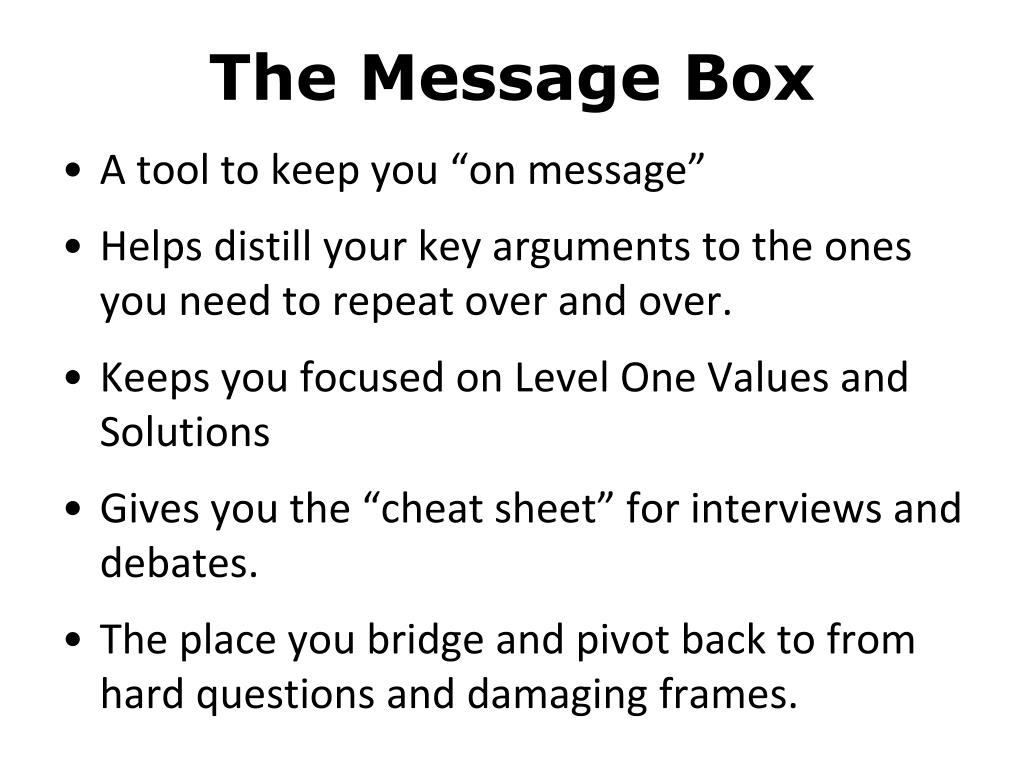 The Message Box

• A tool to keep you “on message”

• Helps distill your key arguments to the ones you need to repeat over and over.

• Keeps you focused on Level One Values and Solutions

• Gives you the “cheat sheet” for interviews and debates.

• The place you bridge and pivot back to from hard questions and damaging frames.